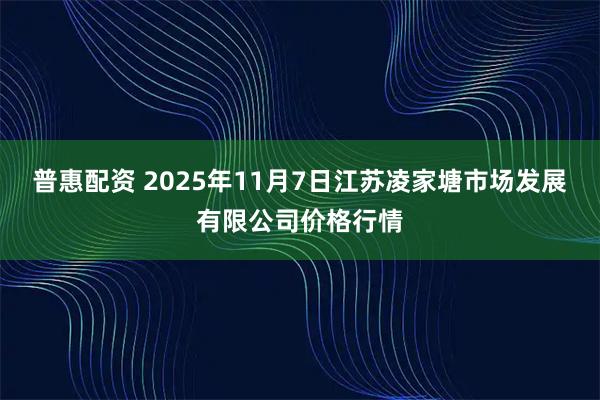 普惠配资 2025年11月7日江苏凌家塘市场发展有限公司价格行情